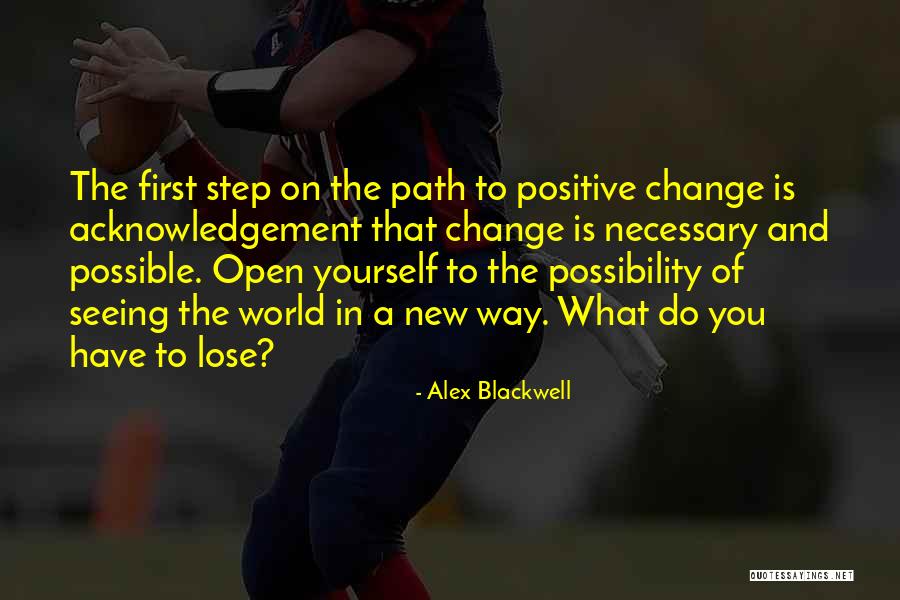 The first step on the path to positive change is acknowledgement that change is necessary and possible. Open yourself to the possibility of seeing the world in a new way. What do you have to lose?

- Alex Blackwell

QUOTESSAYINGS.NET